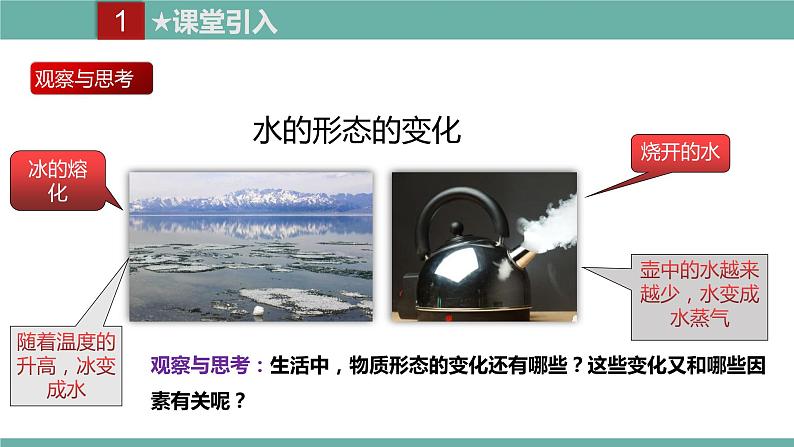 1 ★课堂引入

观察与思考

水的形态的变化

冰的熔化

烧开的水

壶中的水越来越少，水变成水蒸气

随着温度的升高，冰变成水

观察与思考：生活中，物质形态的变化还有哪些？这些变化又和哪些因素有关呢？